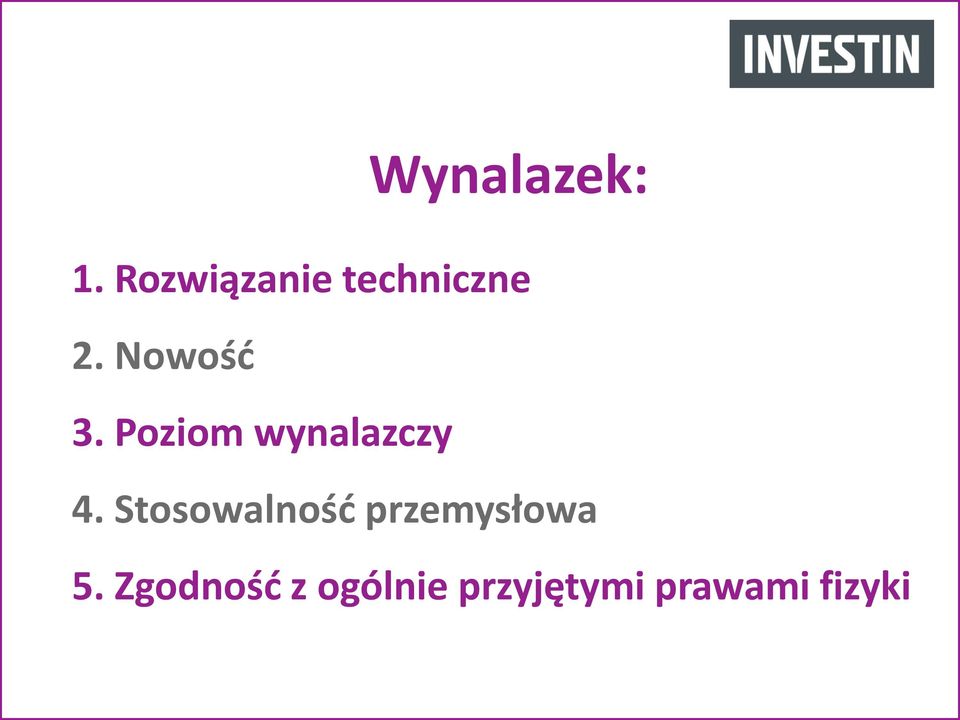 INVESTIN

Wynalazek:

1. Rozwiązanie techniczne

2. Nowość

3. Poziom wynalazczy

4. Stosowalność przemysłowa

5. Zgodność z ogólnie przyjętymi prawami fizyki